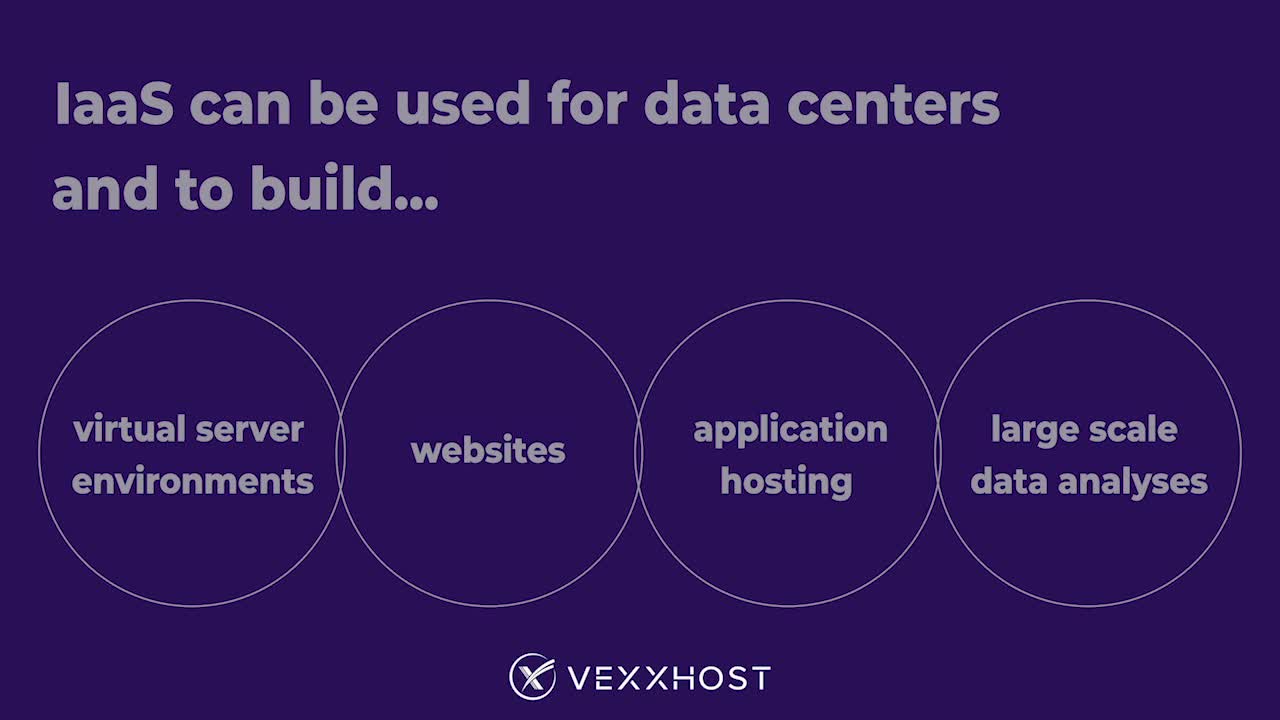 IaaS can be used for data centers and to build...

virtual server environments

websites

application hosting

large scale data analyses

VEXXHOST